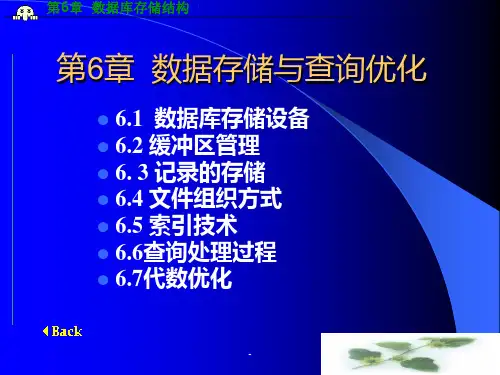 第6章 数据库存储结构

第6章 数据存储与查询优化

6.1 数据库存储设备
6.2 缓冲区管理
6. 3 记录的存储
6.4 文件组织方式
6.5 索引技术
6.6查询处理过程
6.7代数优化

Back